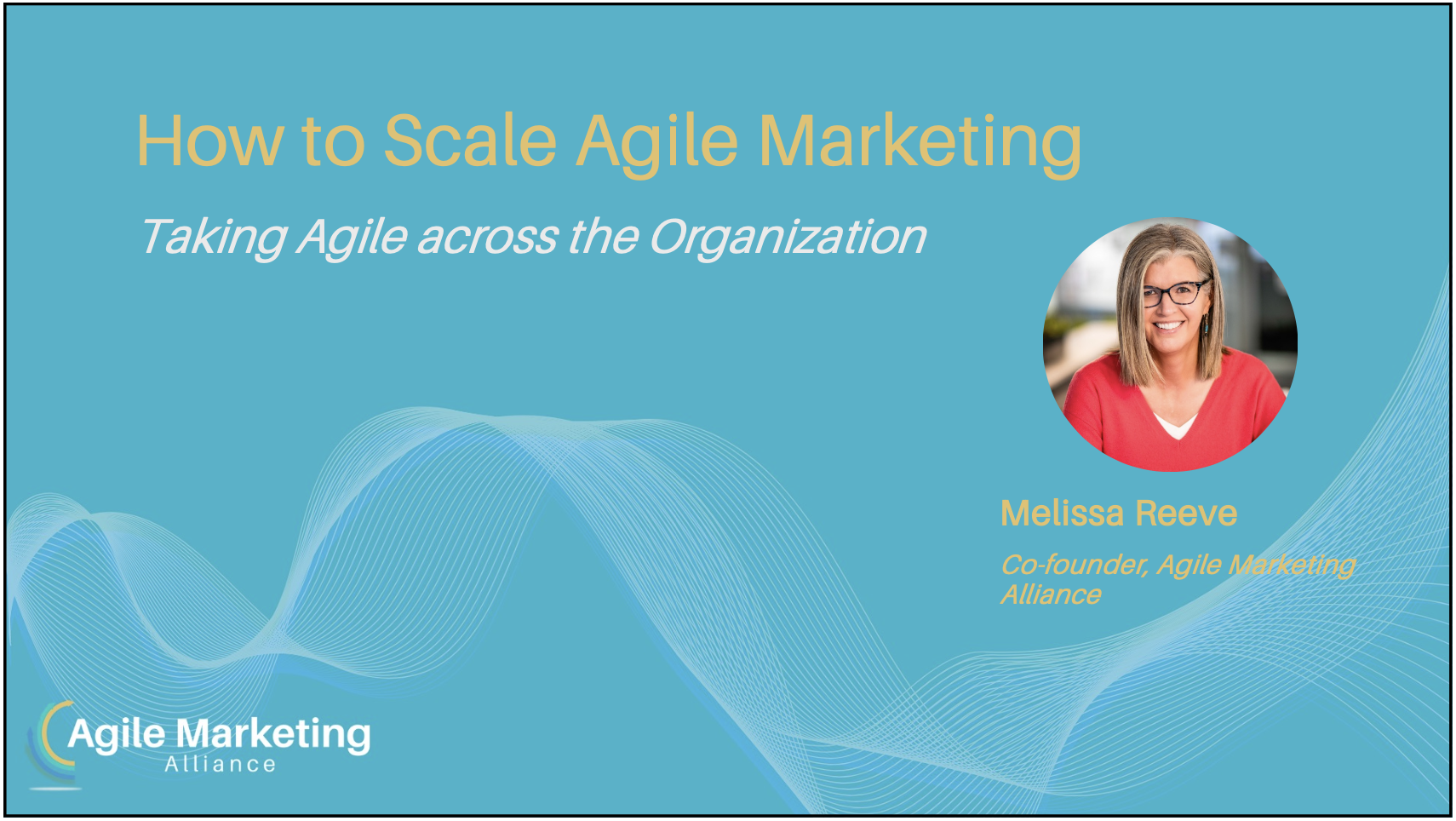 How to Scale Agile Marketing

Taking Agile across the Organization

Melissa Reeve

Co-founder, Agile Marketing Alliance

Agile Marketing
Alliance